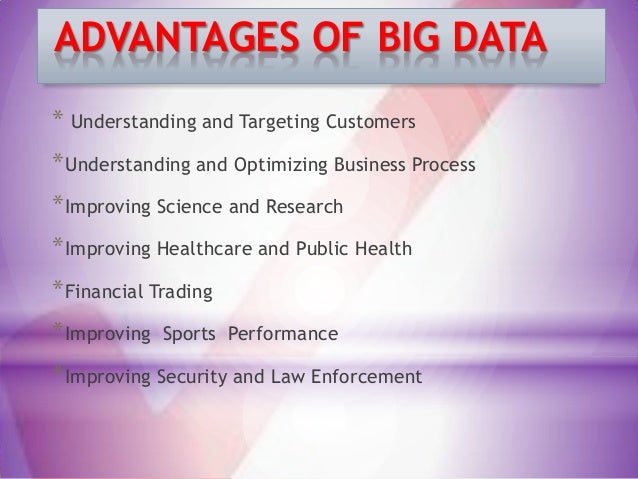 ADVANTAGES OF BIG DATA

* Understanding and Targeting Customers

* Understanding and Optimizing Business Process

* Improving Science and Research

* Improving Healthcare and Public Health

* Financial Trading

* Improving Sports Performance

* Improving Security and Law Enforcement